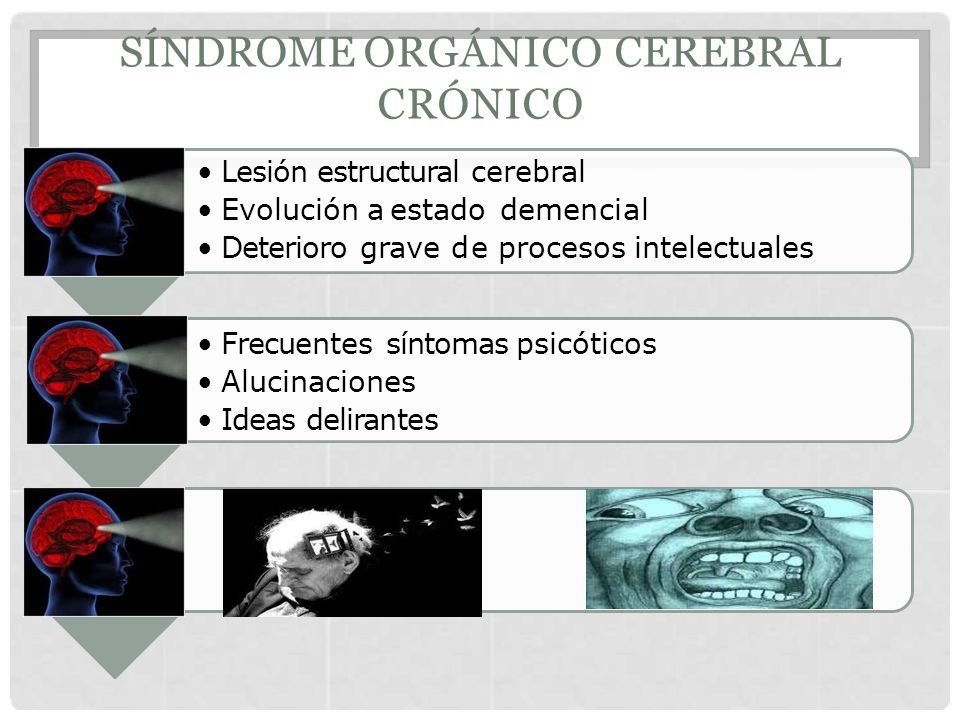 SÍNDROME ORGÁNICO CEREBRAL CRÓNICO

• Lesión estructural cerebral
• Evolución a estado demencial
• Deterioro grave de procesos intelectuales

• Frecuentes síntomas psicóticos
• Alucinaciones
• Ideas delirantes